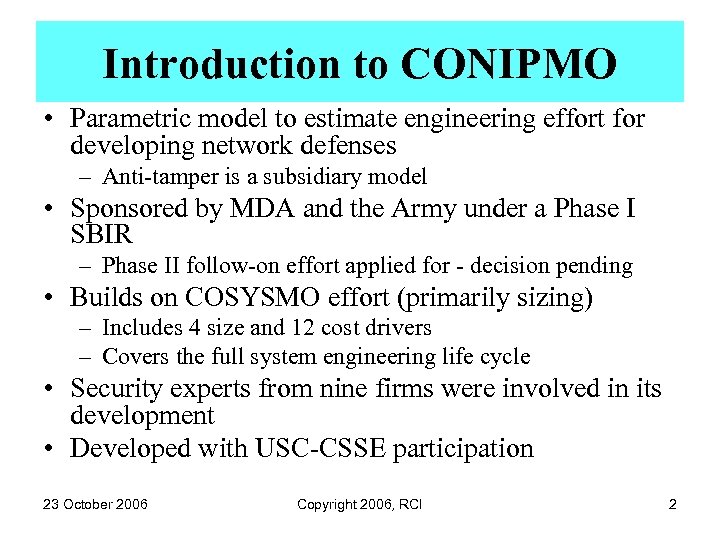 Introduction to CONIPMO

• Parametric model to estimate engineering effort for developing network defenses
  – Anti-tamper is a subsidiary model
• Sponsored by MDA and the Army under a Phase I SBIR
  – Phase II follow-on effort applied for - decision pending
• Builds on COSYSMO effort (primarily sizing)
  – Includes 4 size and 12 cost drivers
  – Covers the full system engineering life cycle
• Security experts from nine firms were involved in its development
• Developed with USC-CSSE participation

23 October 2006    Copyright 2006, RCI    2